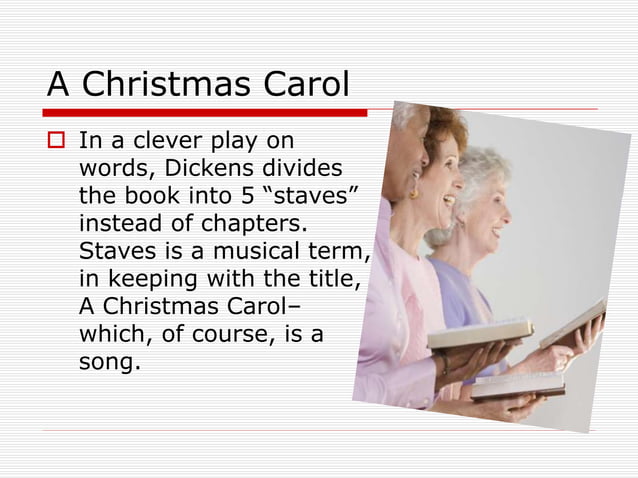 A Christmas Carol

In a clever play on words, Dickens divides the book into 5 “staves” instead of chapters. Staves is a musical term, in keeping with the title, A Christmas Carol– which, of course, is a song.